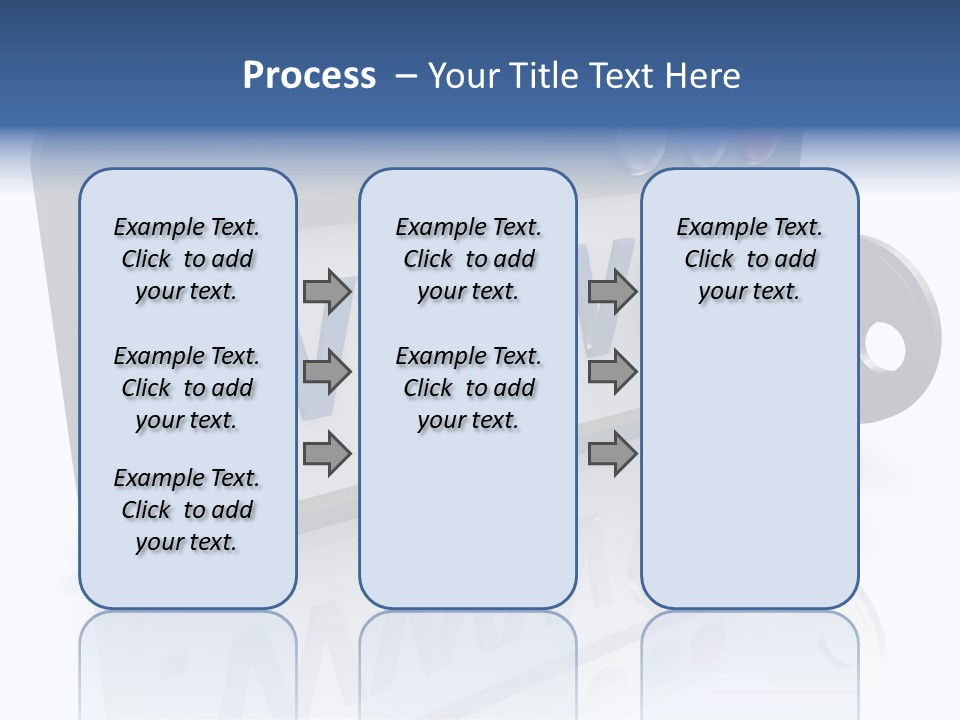 Process – Your Title Text Here

Example Text. Click to add your text.

Example Text. Click to add your text.

Example Text. Click to add your text.

Example Text. Click to add your text.

Example Text. Click to add your text.

Example Text. Click to add your text.